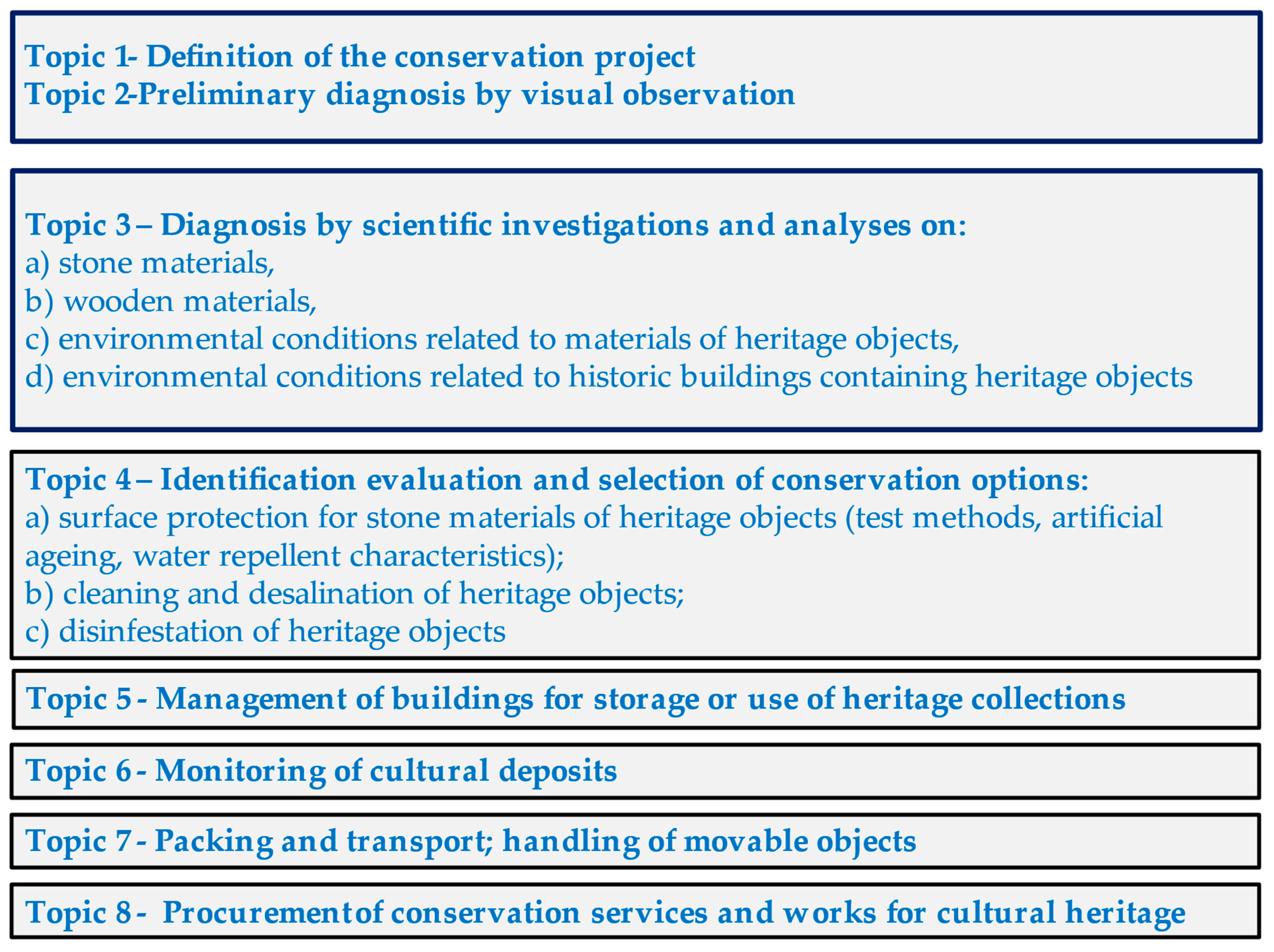 Topic 1- Definition of the conservation project
Topic 2-Preliminary diagnosis by visual observation

Topic 3 – Diagnosis by scientific investigations and analyses on:
a) stone materials,
b) wooden materials,
c) environmental conditions related to materials of heritage objects,
d) environmental conditions related to historic buildings containing heritage objects

Topic 4 – Identification evaluation and selection of conservation options:
a) surface protection for stone materials of heritage objects (test methods, artificial ageing, water repellent characteristics);
b) cleaning and desalination of heritage objects;
c) disinfestation of heritage objects

Topic 5 - Management of buildings for storage or use of heritage collections

Topic 6 - Monitoring of cultural deposits

Topic 7 - Packing and transport; handling of movable objects

Topic 8 - Procurementof conservation services and works for cultural heritage